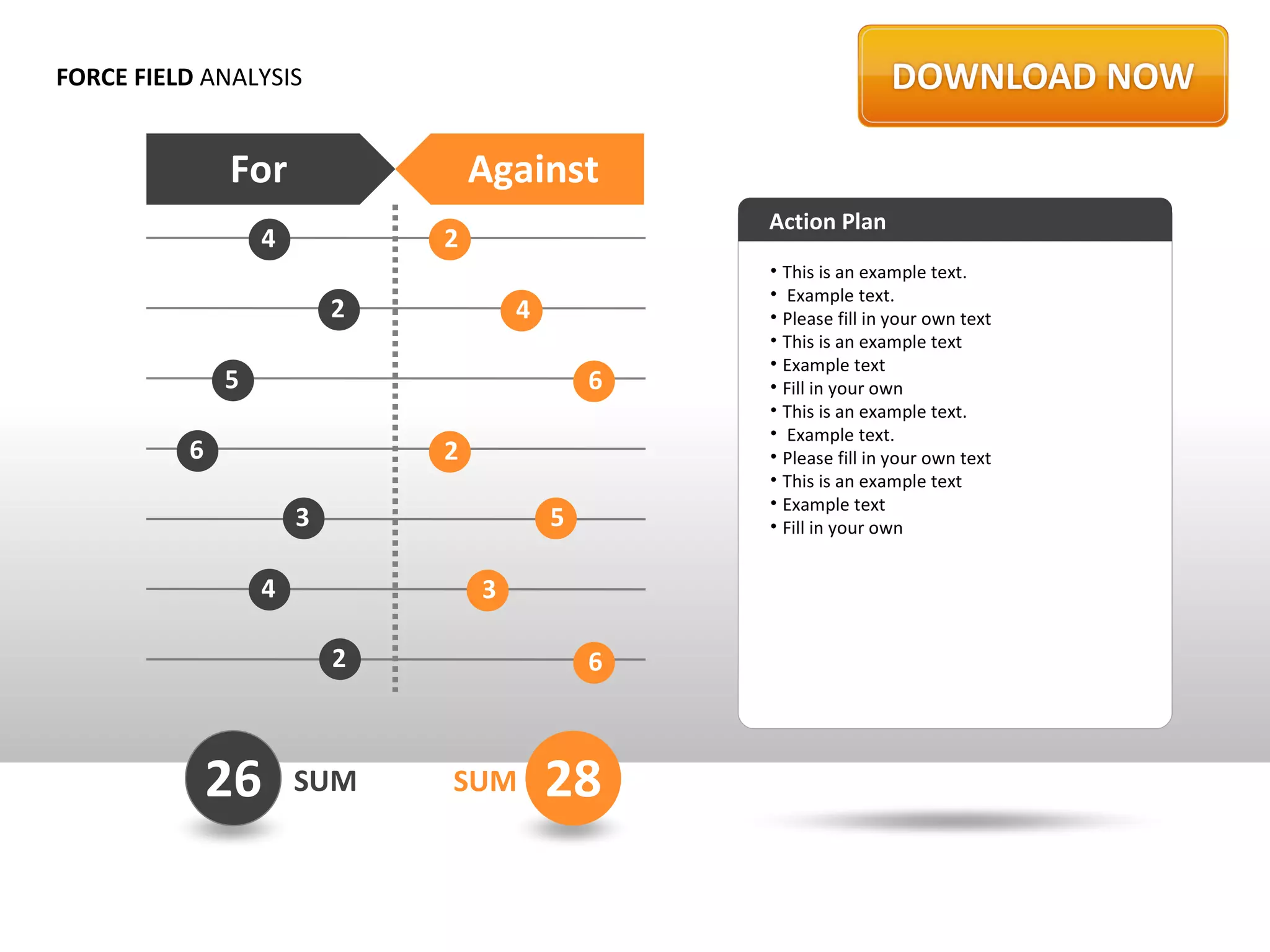 FORCE FIELD ANALYSIS

DOWNLOAD NOW

For

Against

4 2

2 4

5 6

6 2

3 5

4 3

2 6

26 SUM

SUM 28

Action Plan

• This is an example text.
• Example text.
• Please fill in your own text
• This is an example text
• Example text
• Fill in your own
• This is an example text.
• Example text.
• Please fill in your own text
• This is an example text
• Example text
• Fill in your own